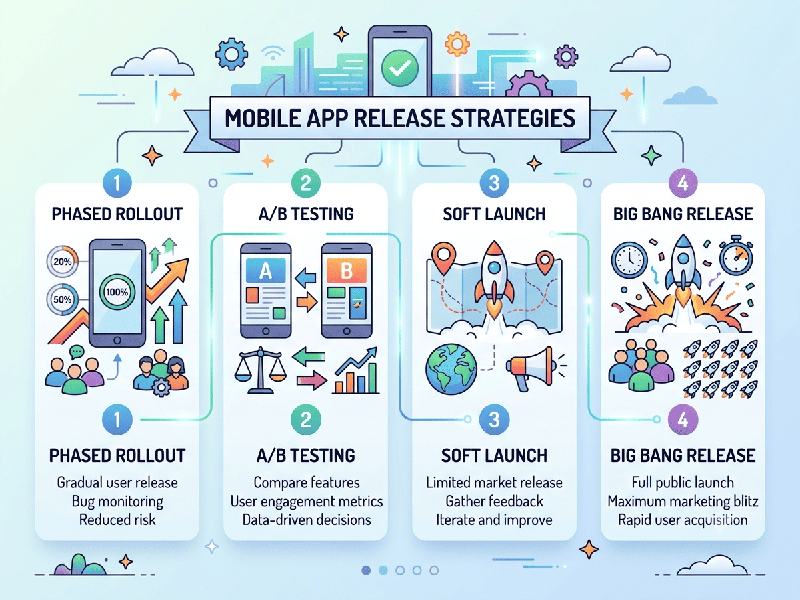 MOBILE APP RELEASE STRATEGIES

1

PHASED ROLLOUT

20%

50%

100%

1

PHASED ROLLOUT

Gradual user release
Bug monitoring
Reduced risk

2

A/B TESTING

A

B

2

A/B TESTING

Compare features
User engagement metrics
Data-driven decisions

3

SOFT LAUNCH

3

SOFT LAUNCH

Limited market release
Gather feedback
Iterate and improve

4

BIG BANG RELEASE

4

BIG BANG RELEASE

Full public launch
Maximum marketing blitz
Rapid user acquisition